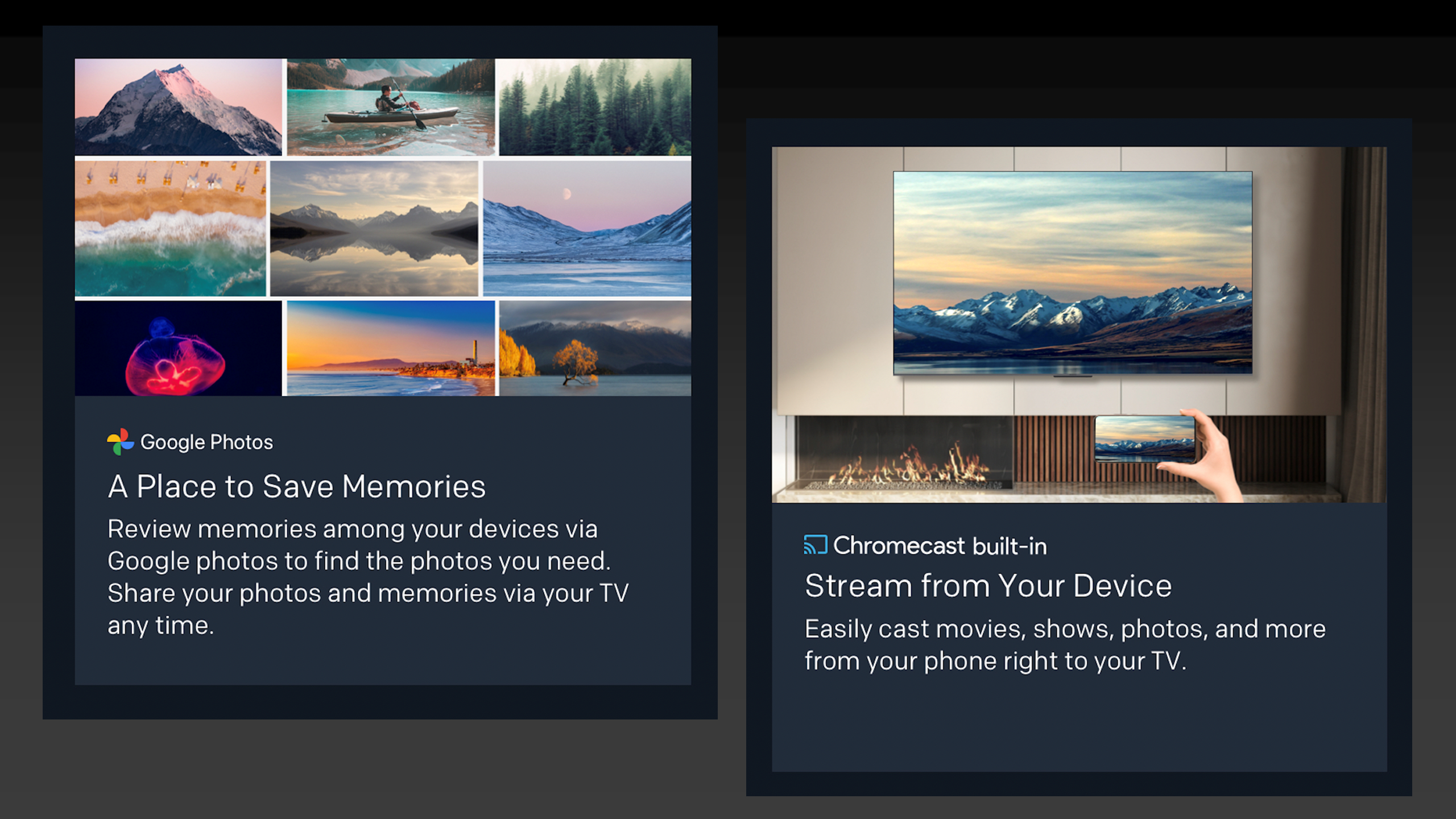 Google Photos

A Place to Save Memories

Review memories among your devices via Google photos to find the photos you need. Share your photos and memories via your TV any time.

Chromecast built-in

Stream from Your Device

Easily cast movies, shows, photos, and more from your phone right to your TV.